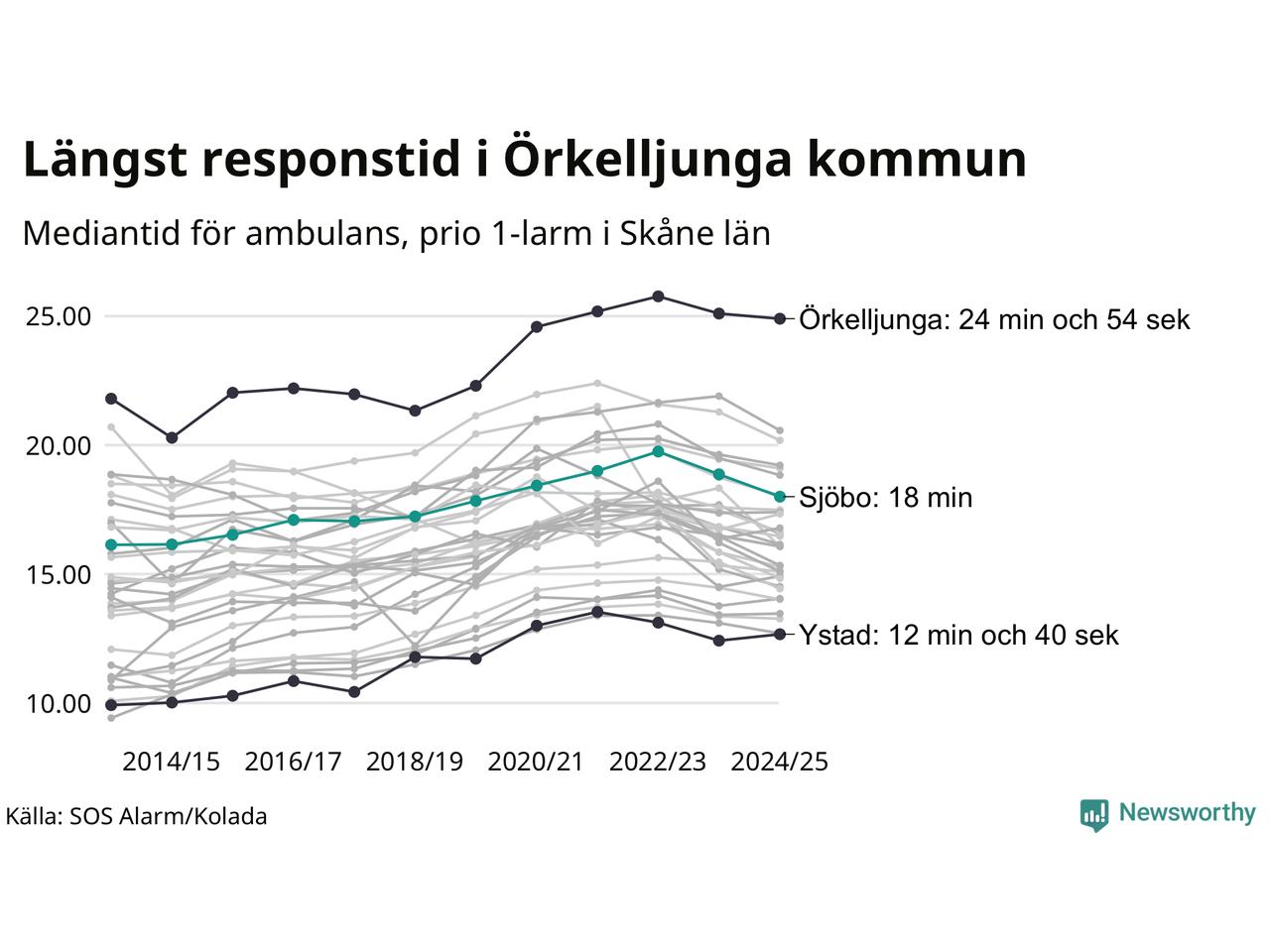 Längst responstid i Örkelljunga kommun

Mediantid för ambulans, prio 1-larm i Skåne län

25.00
20.00
15.00
10.00

Örkelljunga: 24 min och 54 sek
Sjöbo: 18 min
Ystad: 12 min och 40 sek

2014/15
2016/17
2018/19
2020/21
2022/23
2024/25

Källa: SOS Alarm/Kolada

Newsworthy